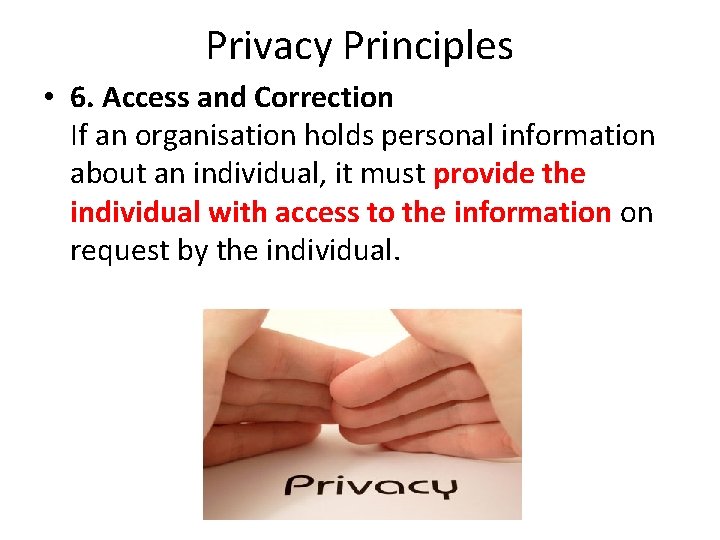 Privacy Principles

• 6. Access and Correction
If an organisation holds personal information about an individual, it must provide the individual with access to the information on request by the individual.

Privacy